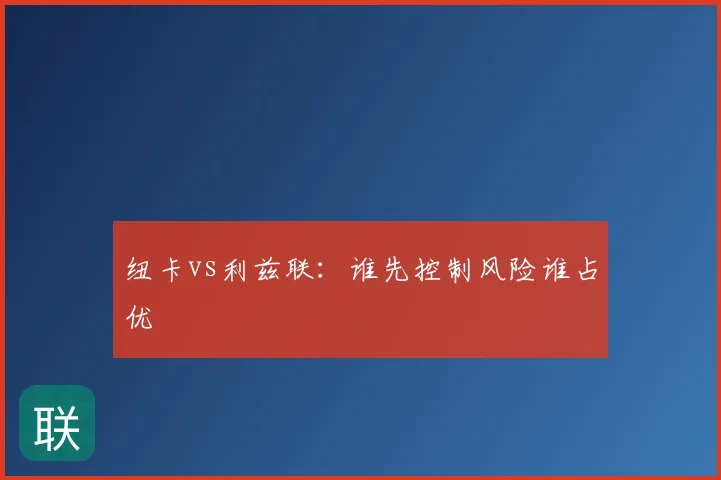 纽卡VS利兹联：谁先控制风险谁占优

联